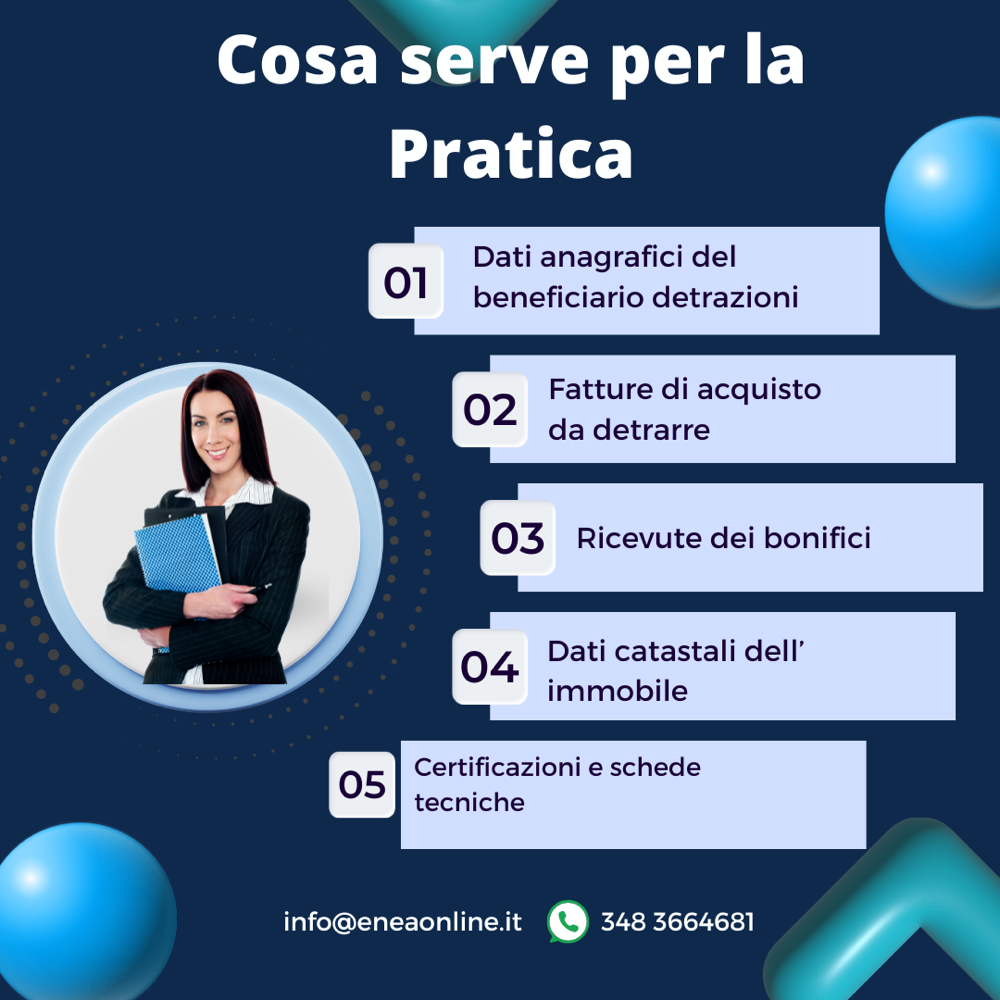 Cosa serve per la Pratica

01 Dati anagrafici del beneficiario detrazioni

02 Fatture di acquisto da detrarre

03 Ricevute dei bonifici

04 Dati catastali dell' immobile

05 Certificazioni e schede tecniche

info@eneaonline.it 348 3664681